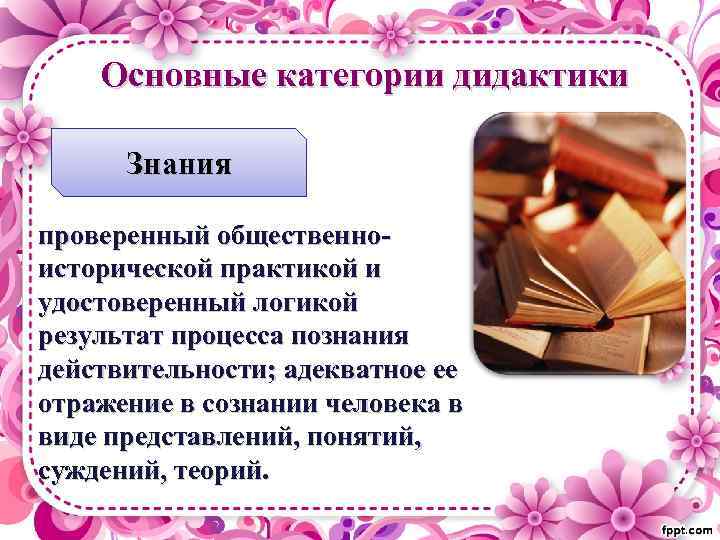 Основные категории дидактики

Знания

проверенный общественно-исторической практикой и удостоверенный логикой результат процесса познания действительности; адекватное ее отражение в сознании человека в виде представлений, понятий, суждений, теорий.

fppt.com